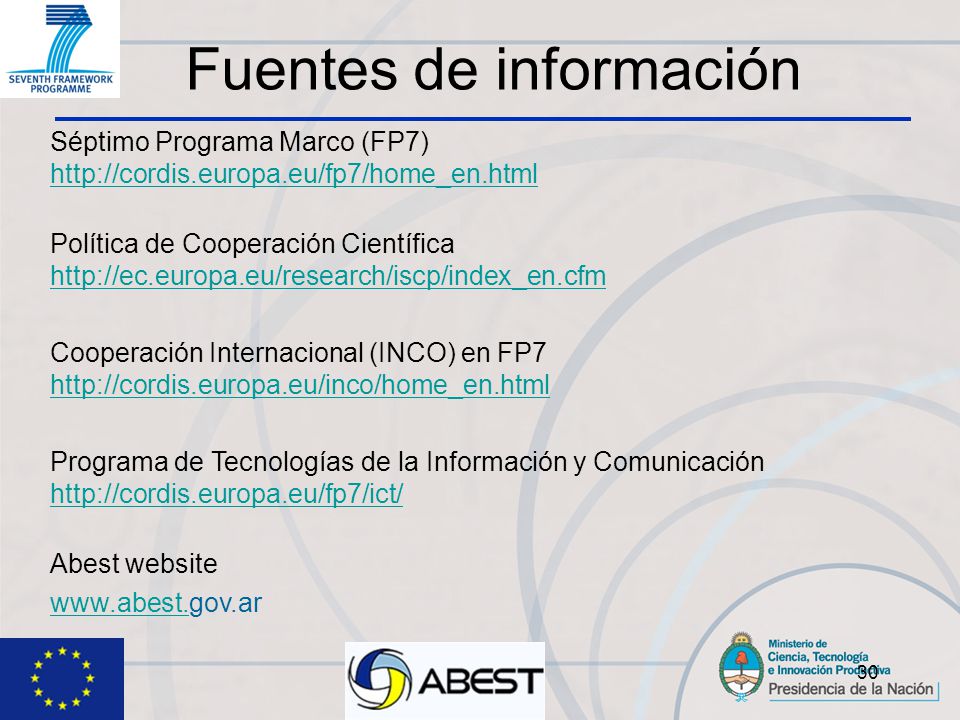 SEVENTH FRAMEWORK PROGRAMME

Fuentes de información

Séptimo Programa Marco (FP7)
http://cordis.europa.eu/fp7/home_en.html

Política de Cooperación Científica
http://ec.europa.eu/research/iscp/index_en.cfm

Cooperación Internacional (INCO) en FP7
http://cordis.europa.eu/inco/home_en.html

Programa de Tecnologías de la Información y Comunicación
http://cordis.europa.eu/fp7/ict/

Abest website
www.abest.gov.ar

ABEST

Ministerio de Ciencia, Tecnología e Innovación Productiva
Presidencia de la Nación

30